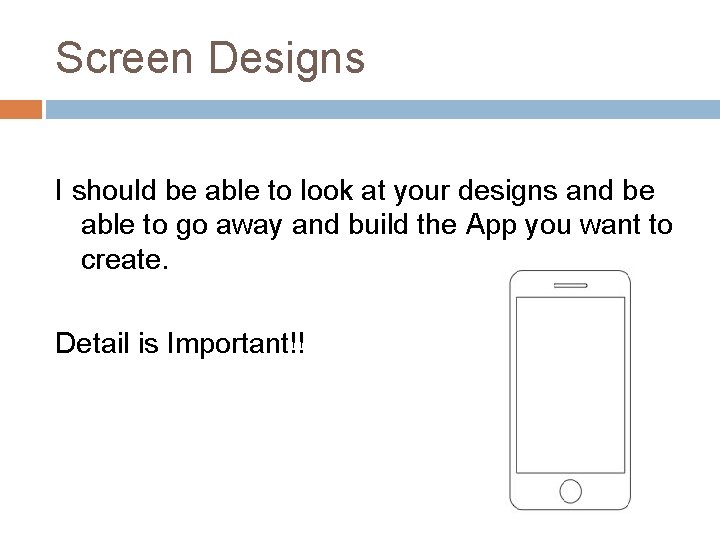 Screen Designs

I should be able to look at your designs and be able to go away and build the App you want to create.

Detail is Important!!